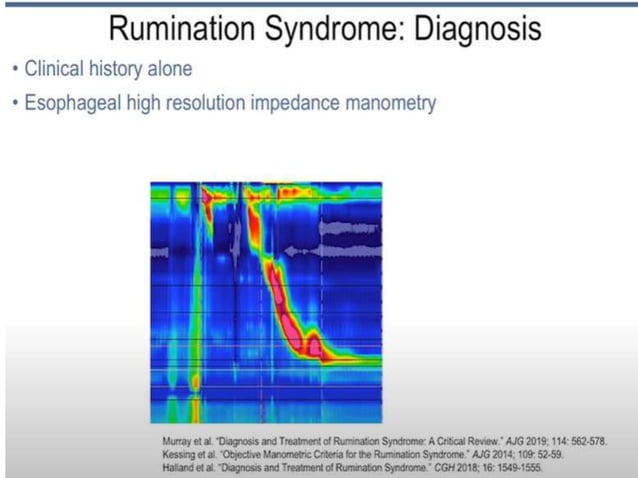 Rumination Syndrome: Diagnosis

• Clinical history alone
• Esophageal high resolution impedance manometry

Murray et al. "Diagnosis and Treatment of Rumination Syndrome: A Critical Review." AJG 2019; 114: 562-578.
Kessing et al. "Objective Manometric Criteria for the Rumination Syndrome." AJG 2014; 109: 52-59.
Halland et al. "Diagnosis and Treatment of Rumination Syndrome." CGH 2018; 16: 1549-1555.